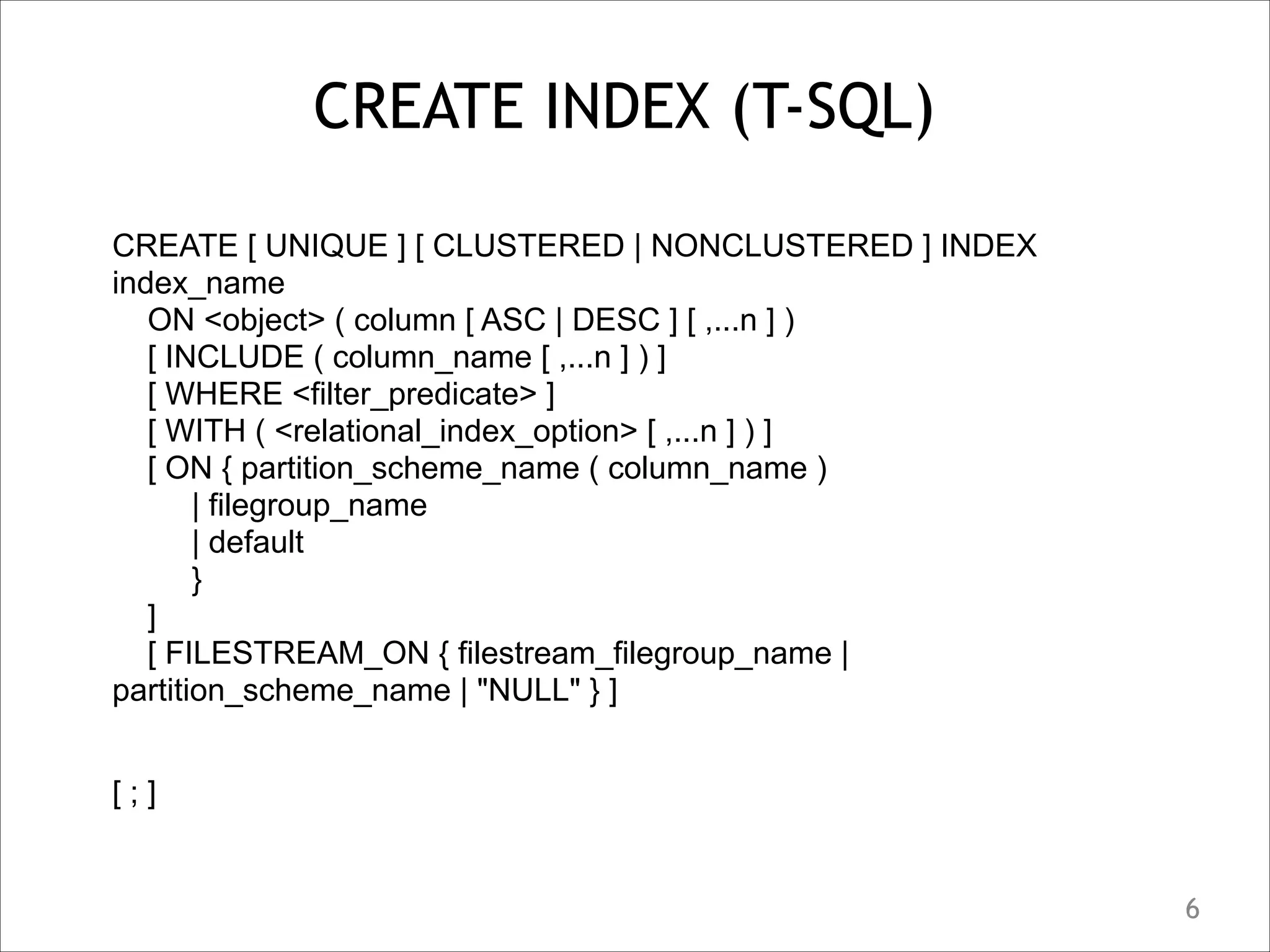 CREATE INDEX (T-SQL)

CREATE [ UNIQUE ] [ CLUSTERED | NONCLUSTERED ] INDEX index_name
ON <object> ( column [ ASC | DESC ] [ ,...n ] )
[ INCLUDE ( column_name [ ,...n ] ) ]
[ WHERE <filter_predicate> ]
[ WITH ( <relational_index_option> [ ,...n ] ) ]
[ ON { partition_scheme_name ( column_name )
| filegroup_name
| default
}
]
[ FILESTREAM_ON { filestream_filegroup_name | partition_scheme_name | "NULL" } ]

[ ; ]

6